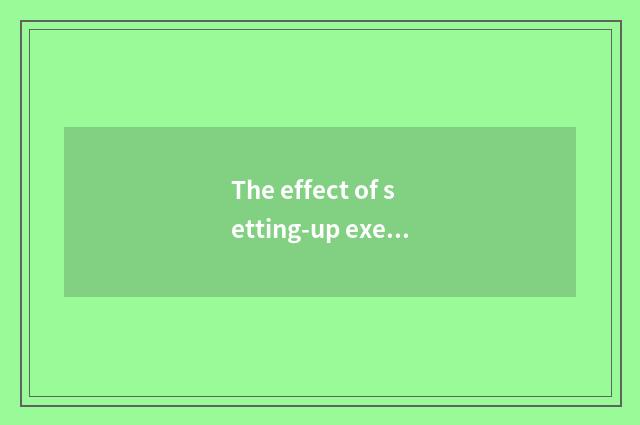 The effect of s
etting-up exe...